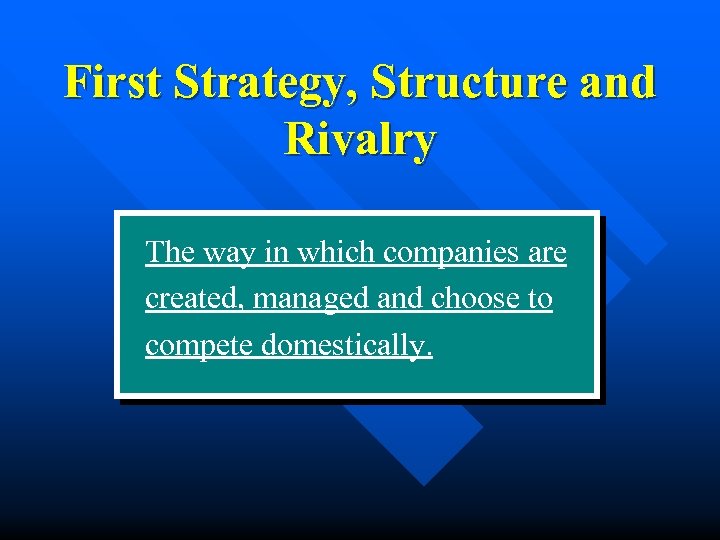 First Strategy, Structure and Rivalry

The way in which companies are created, managed and choose to compete domestically.